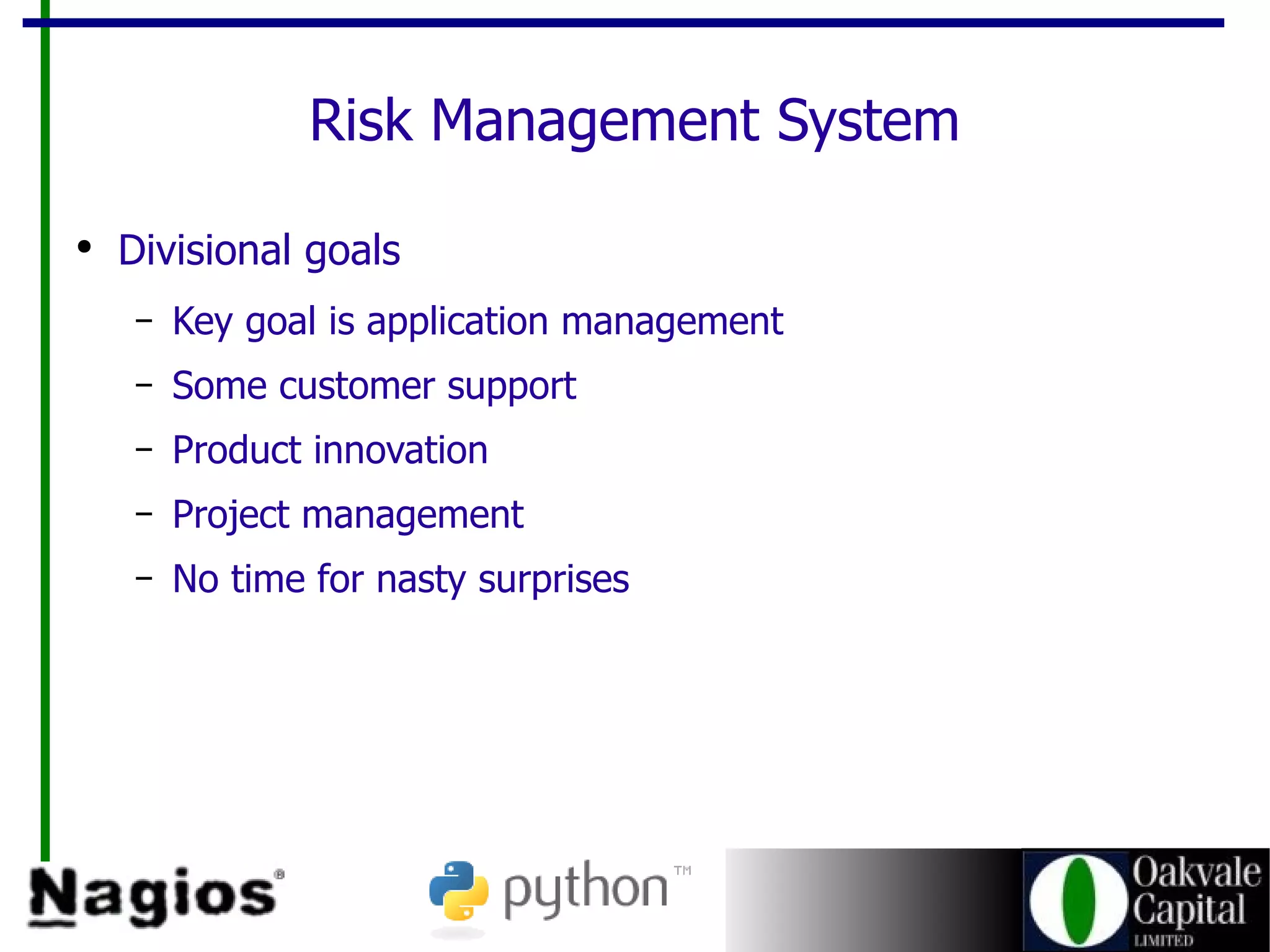 Risk Management System

• Divisional goals

– Key goal is application management

– Some customer support

– Product innovation

– Project management

– No time for nasty surprises

Nagios®

python™

Oakvale Capital LIMITED